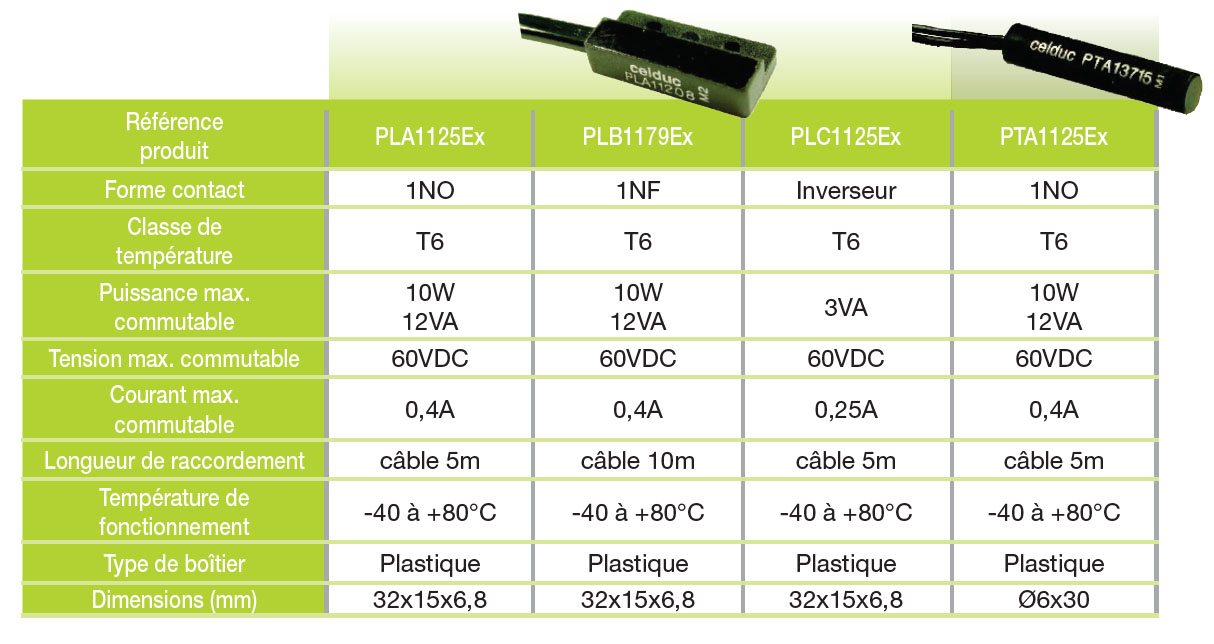 celduc PLA11208 M2

celduc PTA13715

| Référence produit | PLA1125Ex | PLB1179Ex | PLC1125Ex | PTA1125Ex |
|---|---|---|---|---|
| Forme contact | 1NO | 1NF | Inverseur | 1NO |
| Classe de température | T6 | T6 | T6 | T6 |
| Puissance max. commutable | 10W 12VA | 10W 12VA | 3VA | 10W 12VA |
| Tension max. commutable | 60VDC | 60VDC | 60VDC | 60VDC |
| Courant max. commutable | 0,4A | 0,4A | 0,25A | 0,4A |
| Longueur de raccordement | câble 5m | câble 10m | câble 5m | câble 5m |
| Température de fonctionnement | -40 à +80°C | -40 à +80°C | -40 à +80°C | -40 à +80°C |
| Type de boîtier | Plastique | Plastique | Plastique | Plastique |
| Dimensions (mm) | 32x15x6,8 | 32x15x6,8 | 32x15x6,8 | Ø6x30 |